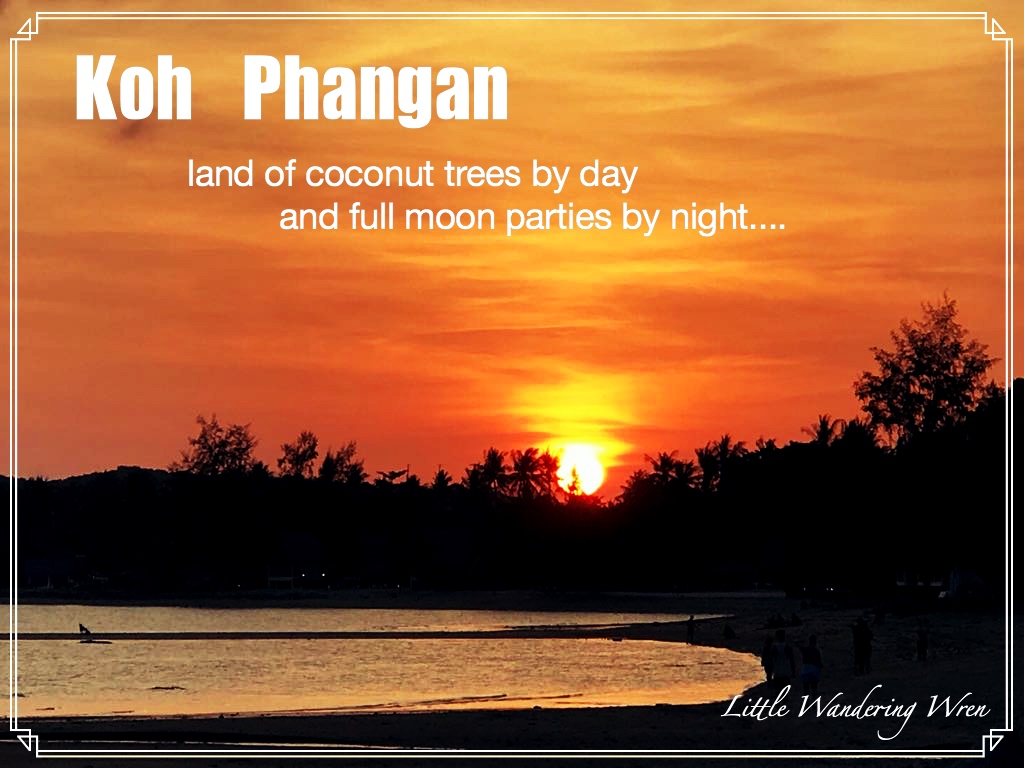 Koh Phangan

land of coconut trees by day and full moon parties by night....

Little Wandering Wren